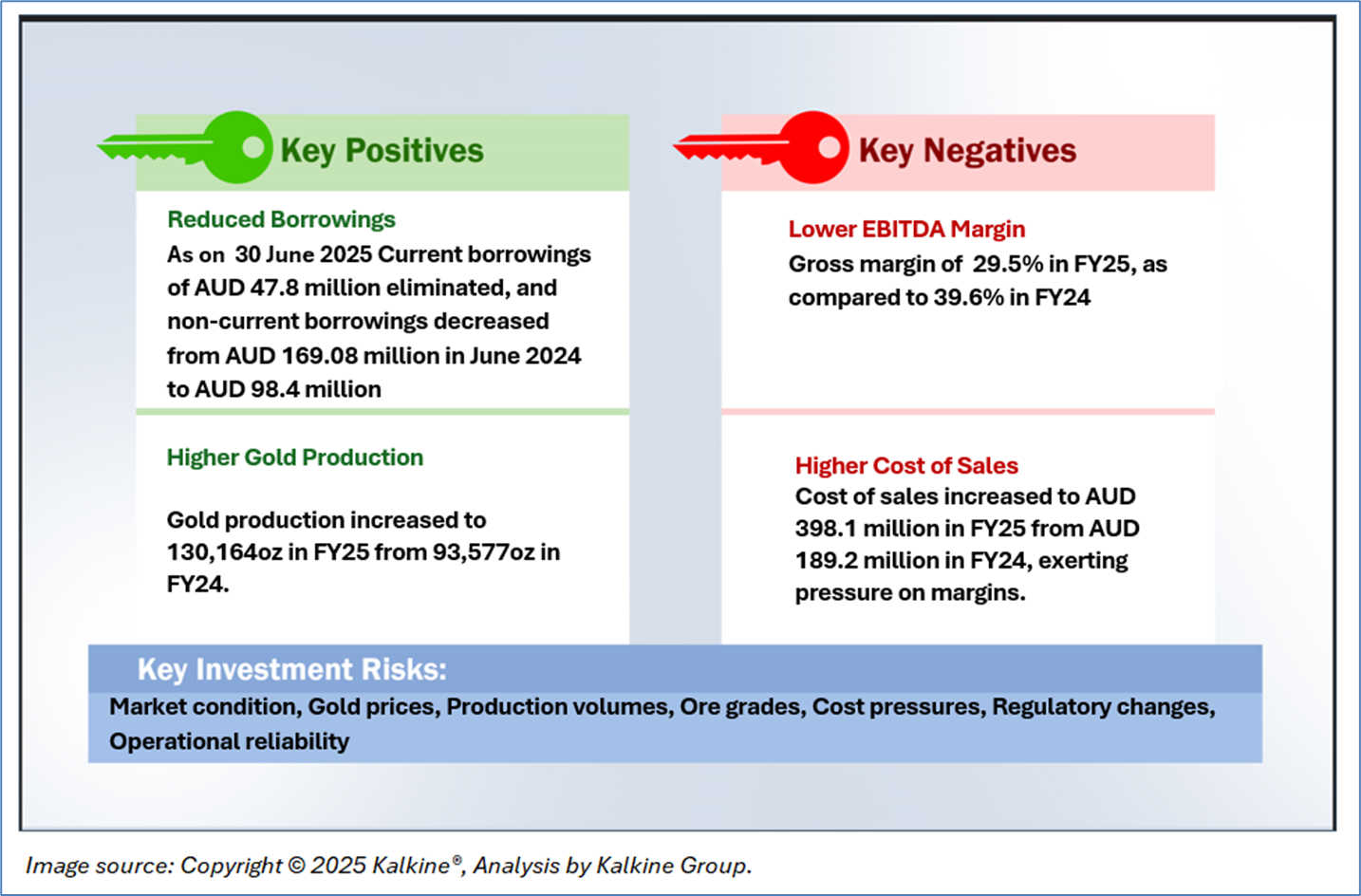 Key Positives

Reduced Borrowings
As on 30 June 2025 Current borrowings of AUD 47.8 million eliminated, and non-current borrowings decreased from AUD 169.08 million in June 2024 to AUD 98.4 million

Higher Gold Production

Gold production increased to 130,164oz in FY25 from 93,577oz in FY24.

Key Negatives

Lower EBITDA Margin
Gross margin of 29.5% in FY25, as compared to 39.6% in FY24

Higher Cost of Sales
Cost of sales increased to AUD 398.1 million in FY25 from AUD 189.2 million in FY24, exerting pressure on margins.

Key Investment Risks:
Market condition, Gold prices, Production volumes, Ore grades, Cost pressures, Regulatory changes, Operational reliability

Image source: Copyright © 2025 Kalkine®, Analysis by Kalkine Group.